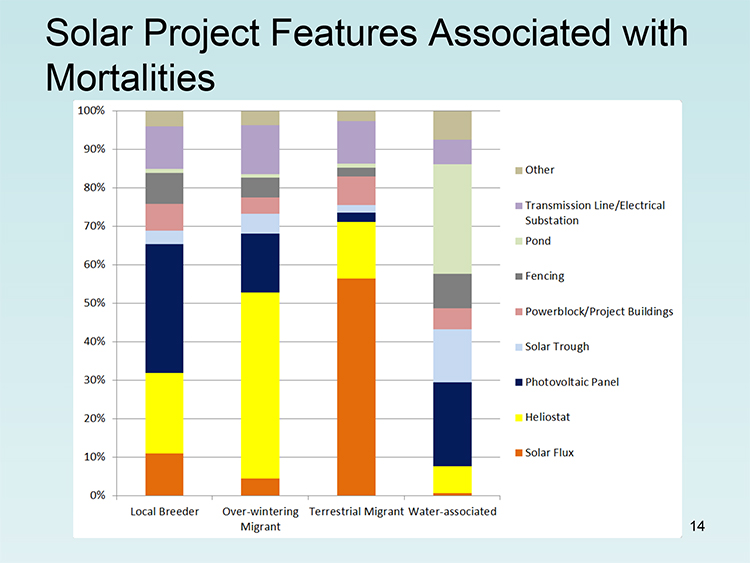 Solar Project Features Associated with Mortalities

100%
90%
80%
70%
60%
50%
40%
30%
20%
10%
0%

Local Breeder
Over-wintering Migrant
Terrestrial Migrant
Water-associated

Other
Transmission Line/Electrical Substation
Pond
Fencing
Powerblock/Project Buildings
Solar Trough
Photovoltaic Panel
Heliostat
Solar Flux

14